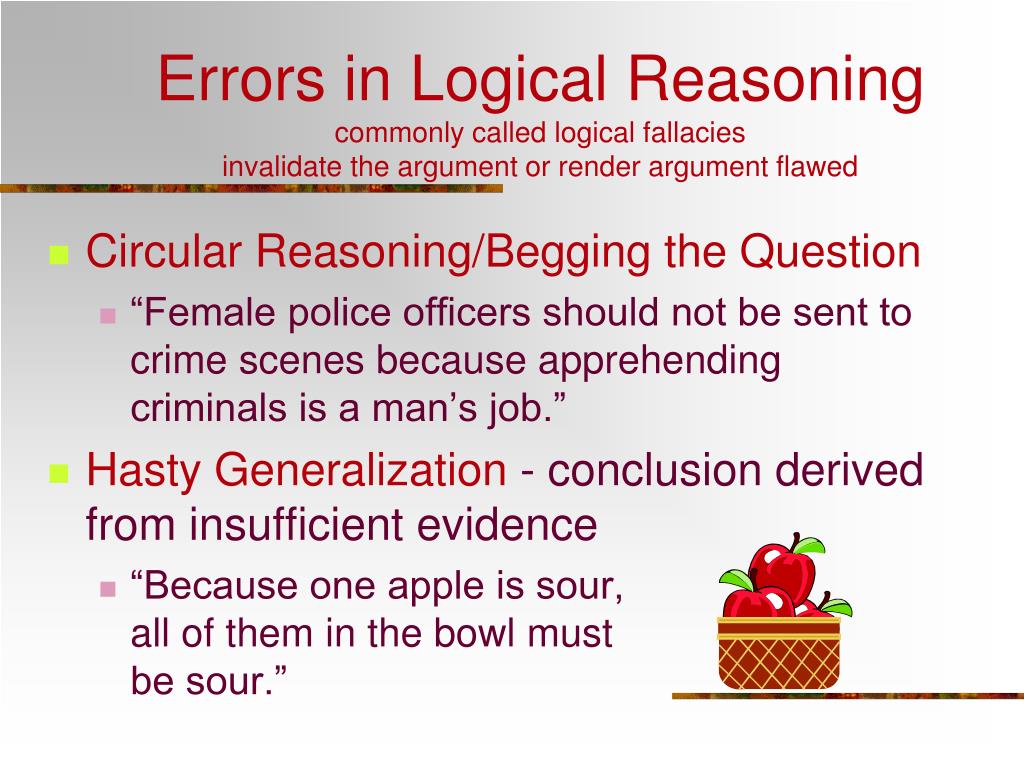 Errors in Logical Reasoning
commonly called logical fallacies
invalidate the argument or render argument flawed

Circular Reasoning/Begging the Question
“Female police officers should not be sent to crime scenes because apprehending criminals is a man’s job.”

Hasty Generalization - conclusion derived from insufficient evidence
“Because one apple is sour, all of them in the bowl must be sour.”